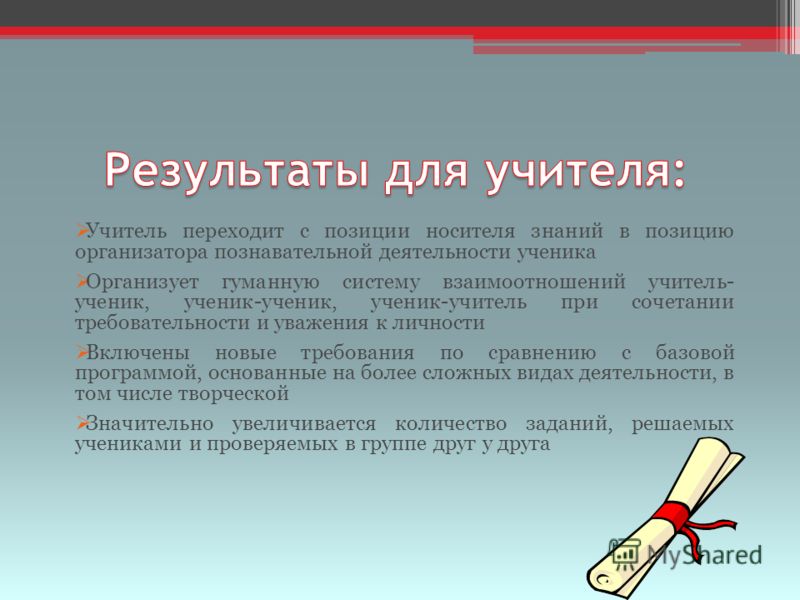 Результаты для учителя:

Учитель переходит с позиции носителя знаний в позицию организатора познавательной деятельности ученика

Организует гуманную систему взаимоотношений учитель-ученик, ученик-ученик, ученик-учитель при сочетании требовательности и уважения к личности

Включены новые требования по сравнению с базовой программой, основанные на более сложных видах деятельности, в том числе творческой

Значительно увеличивается количество заданий, решаемых учениками и проверяемых в группе друг у друга

MyShared